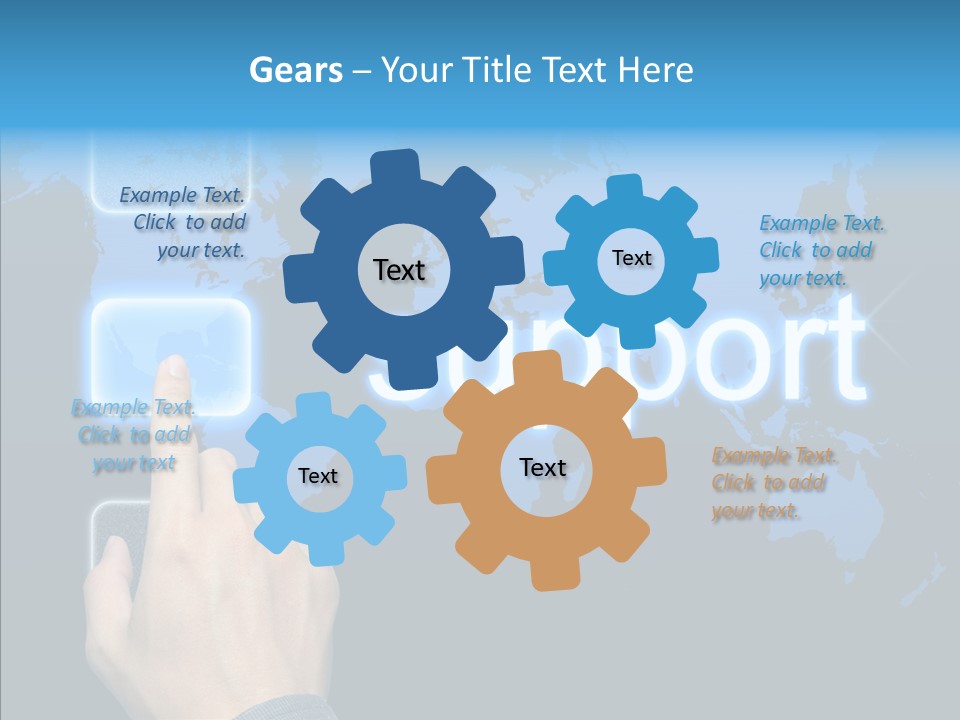 Gears – Your Title Text Here

Example Text. Click to add your text.

Text

Text

Example Text. Click to add your text.

Support

Example Text. Click to add your text

Text

Text

Example Text. Click to add your text.